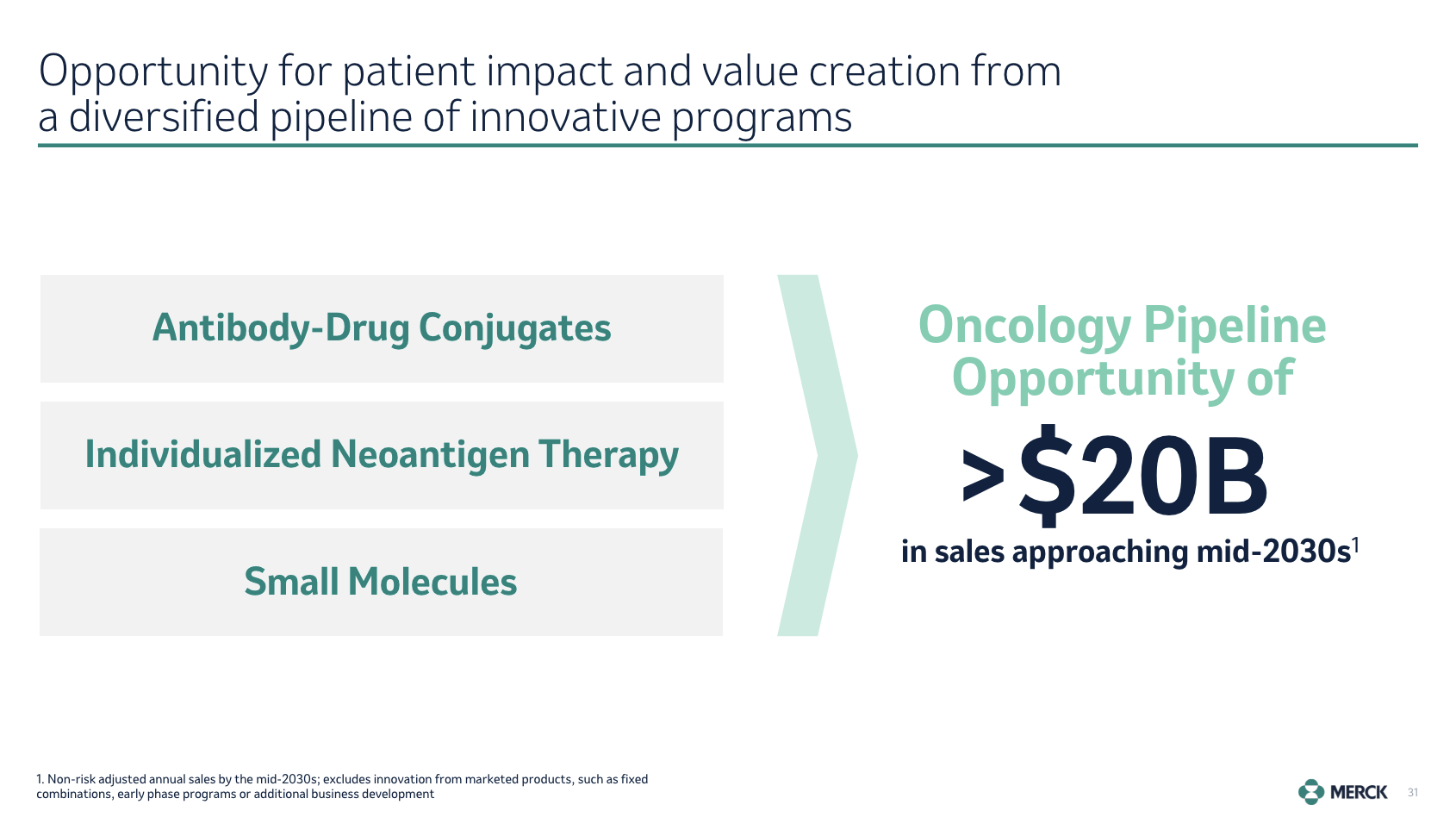 Opportunity for patient impact and value creation from a diversified pipeline of innovative programs

Antibody-Drug Conjugates

Individualized Neoantigen Therapy

Small Molecules

Oncology Pipeline Opportunity of

>$20B

in sales approaching mid-2030s$^1$

1. Non-risk adjusted annual sales by the mid-2030s; excludes innovation from marketed products, such as fixed combinations, early phase programs or additional business development

MERCK

31